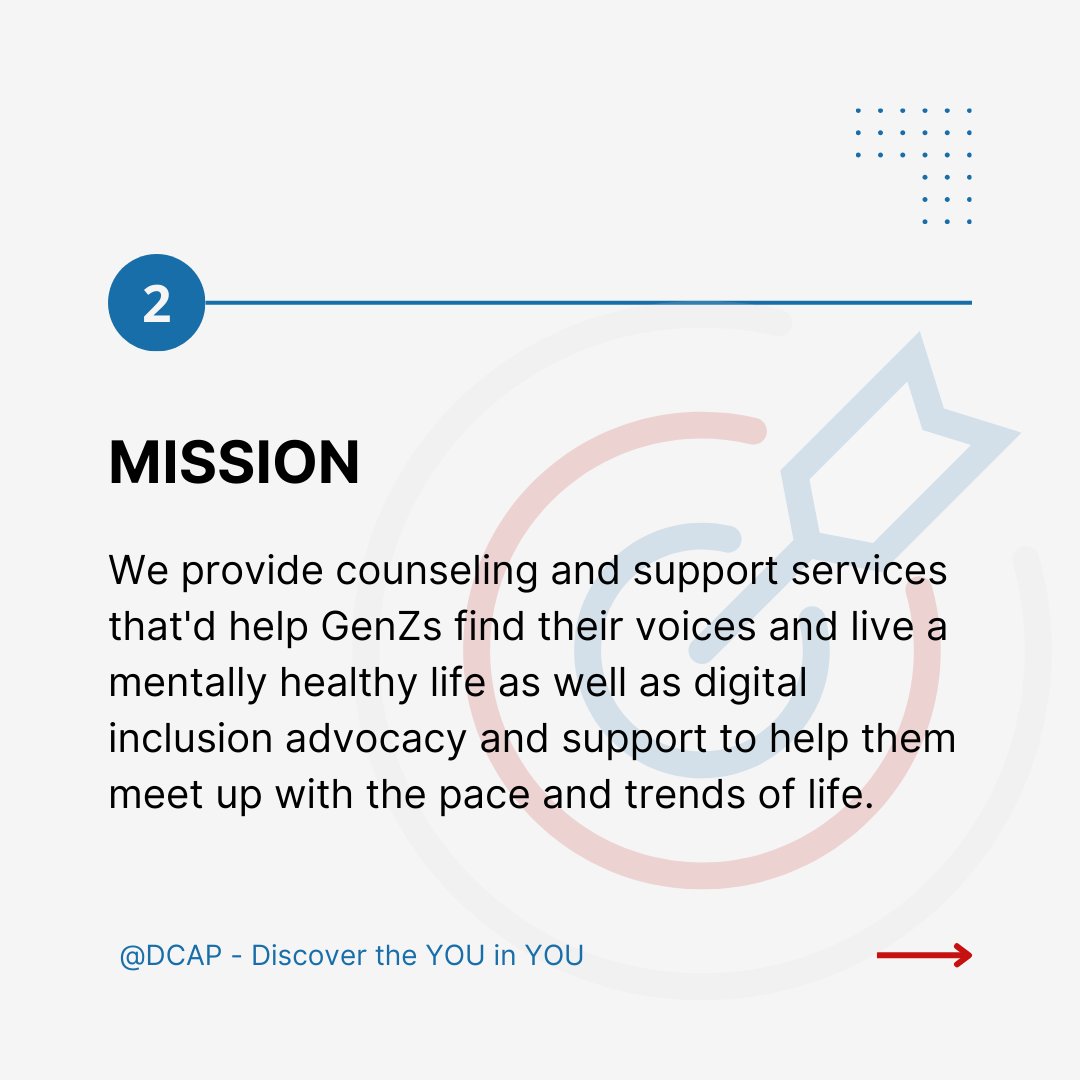 2

MISSION

We provide counseling and support services that'd help GenZs find their voices and live a mentally healthy life as well as digital inclusion advocacy and support to help them meet up with the pace and trends of life.

@DCAP - Discover the YOU in YOU